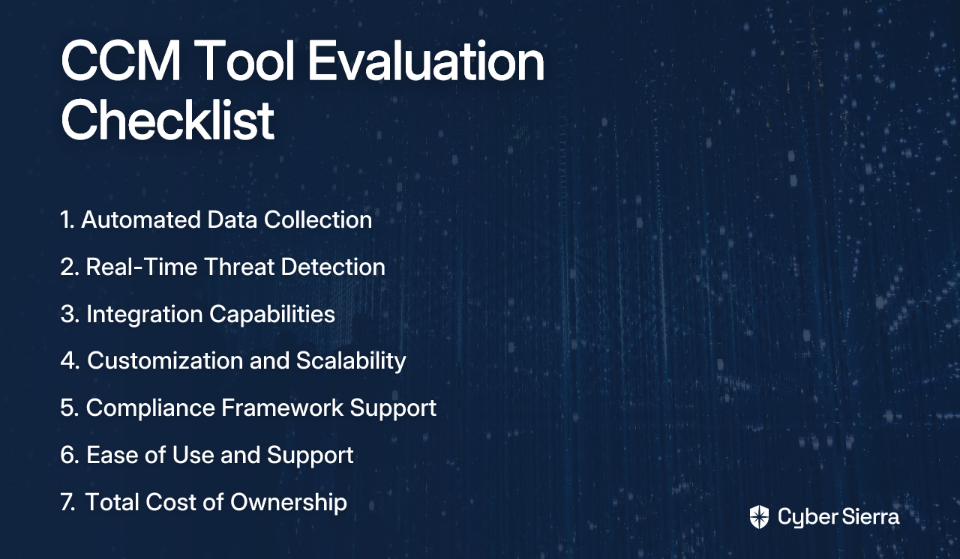 CCM Tool Evaluation Checklist

1. Automated Data Collection
2. Real-Time Threat Detection
3. Integration Capabilities
4. Customization and Scalability
5. Compliance Framework Support
6. Ease of Use and Support
7. Total Cost of Ownership

Cyber Sierra